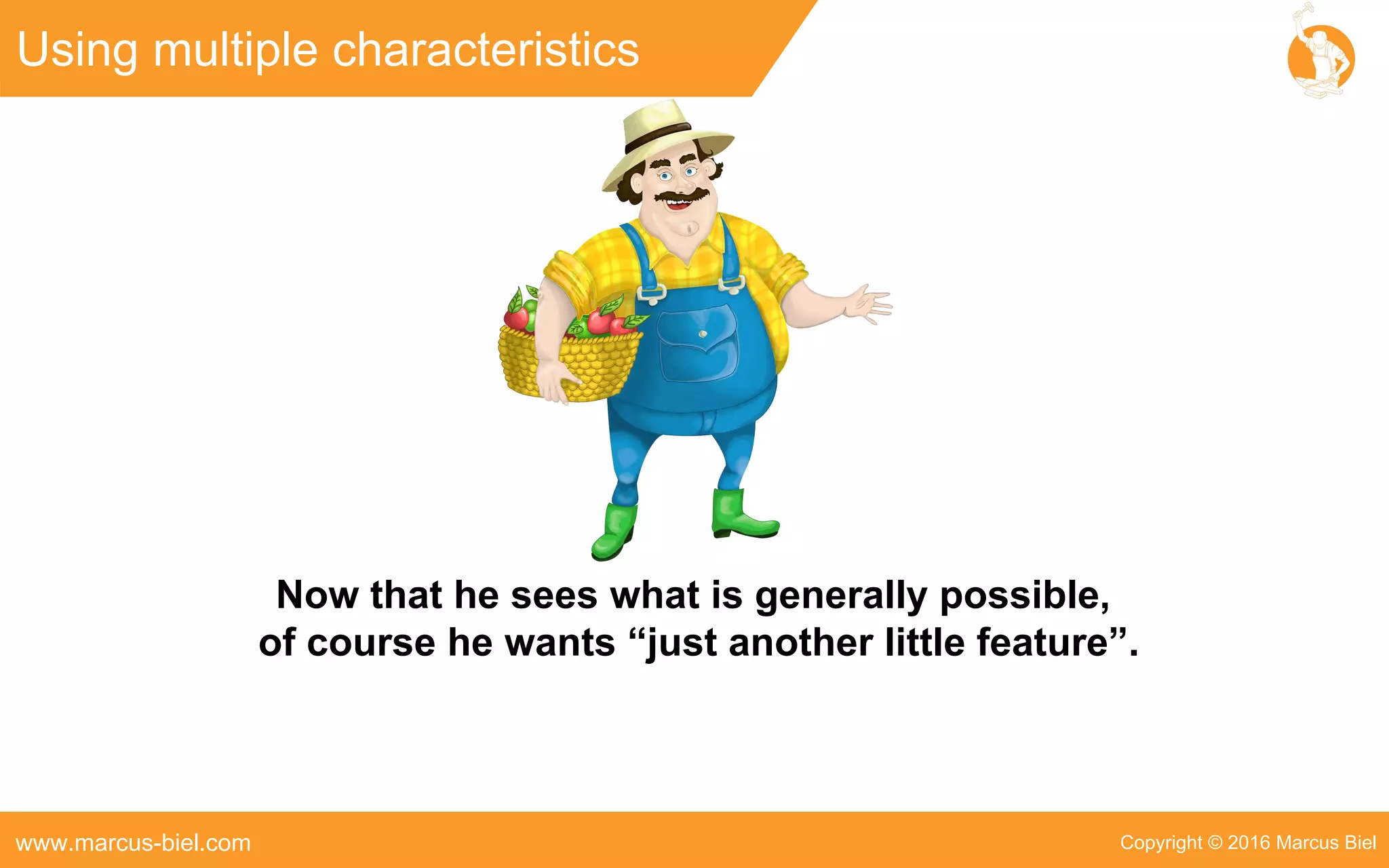 Using multiple characteristics

Now that he sees what is generally possible, of course he wants “just another little feature”.

www.marcus-biel.com

Copyright © 2016 Marcus Biel